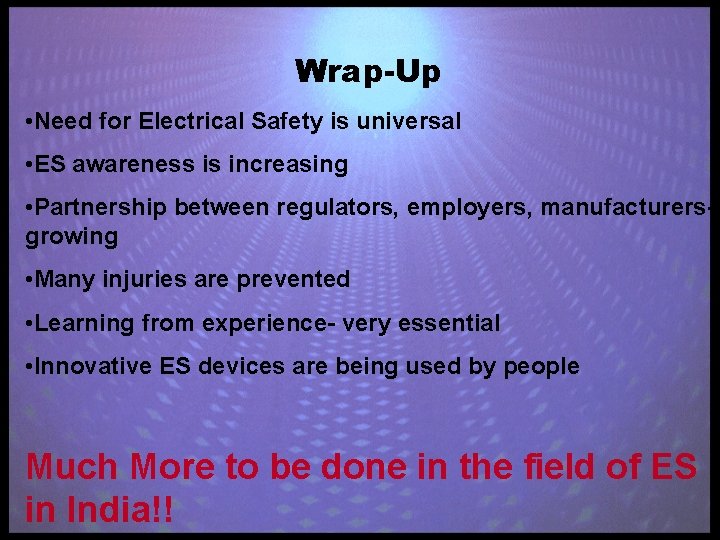 Wrap-Up

•Need for Electrical Safety is universal

•ES awareness is increasing

•Partnership between regulators, employers, manufacturers- growing

•Many injuries are prevented

•Learning from experience- very essential

•Innovative ES devices are being used by people

Much More to be done in the field of ES in India!!